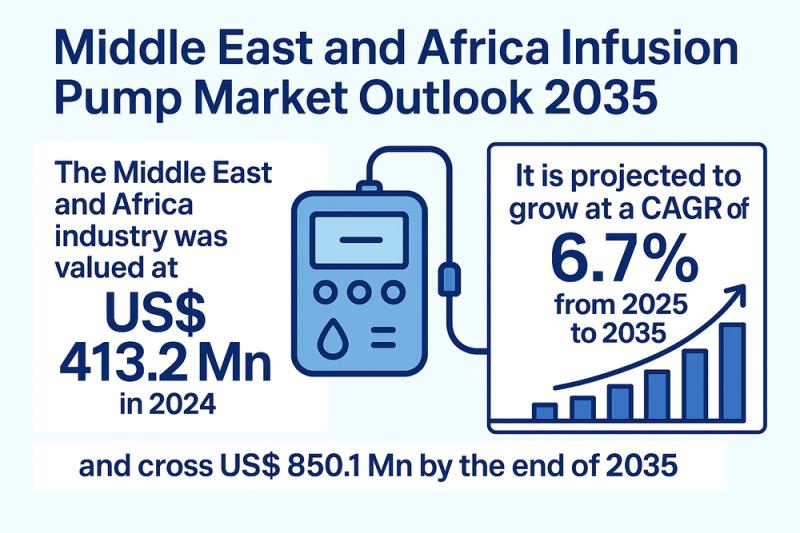 Middle East and Africa Infusion Pump Market Outlook 2035

The Middle East and Africa industry was valued at
US$ 413.2 Mn
in 2024

It is projected to grow at a CAGR of
6.7%
from 2025 to 2035

and cross US$ 850.1 Mn by the end of 2035